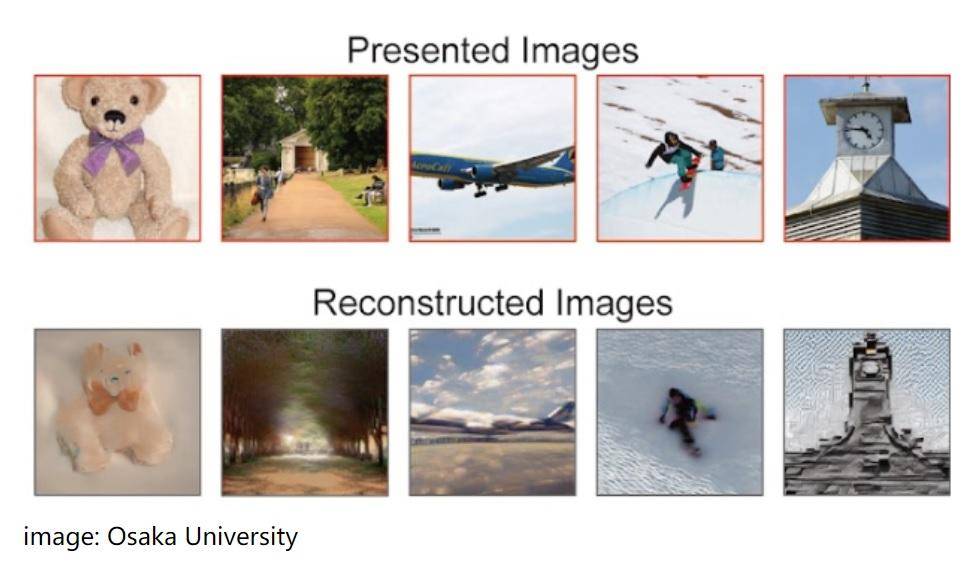 Presented Images

AeroCali

Reconstructed Images

image: Osaka University